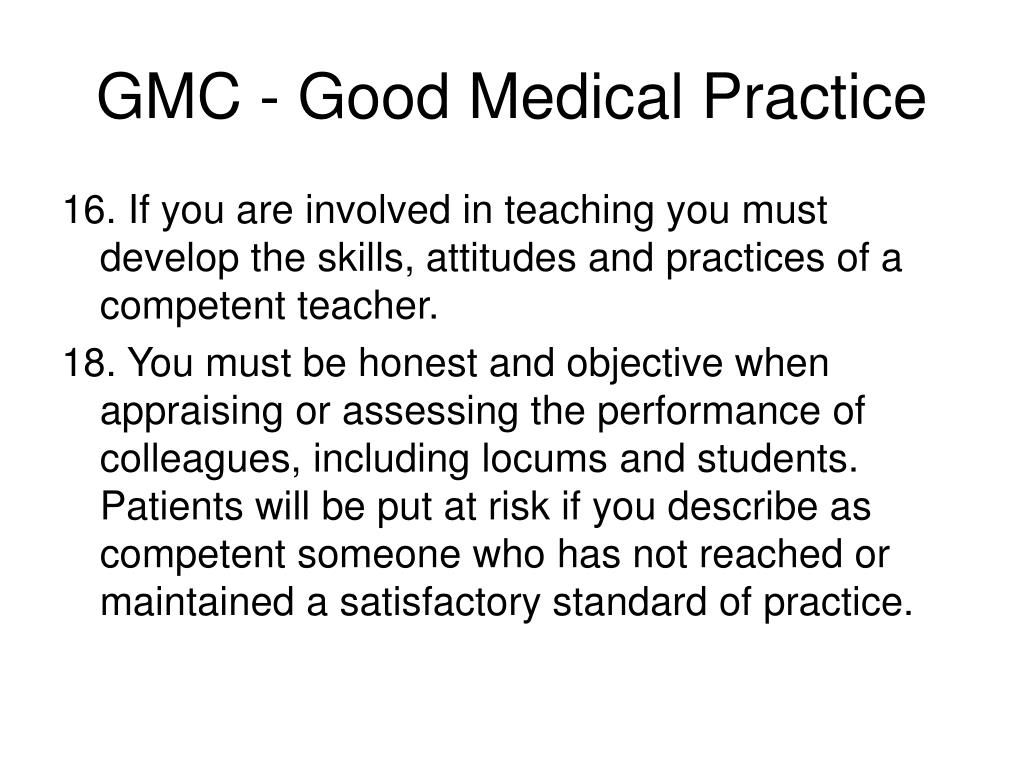 GMC - Good Medical Practice

16. If you are involved in teaching you must develop the skills, attitudes and practices of a competent teacher.

18. You must be honest and objective when appraising or assessing the performance of colleagues, including locums and students. Patients will be put at risk if you describe as competent someone who has not reached or maintained a satisfactory standard of practice.